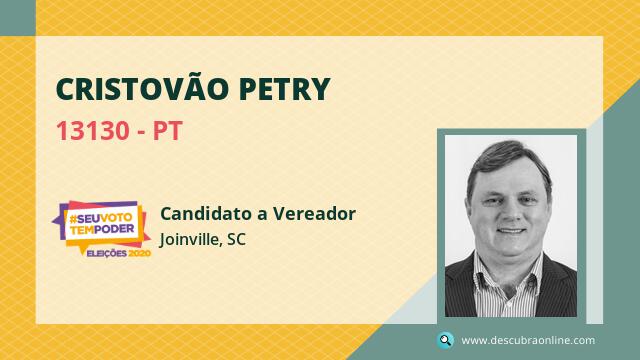 CRISTOVÃO PETRY

13130 - PT

#SEUVOTO TEMPODER
ELEIÇÕES 2020

Candidato a Vereador
Joinville, SC

www.descubraonline.com